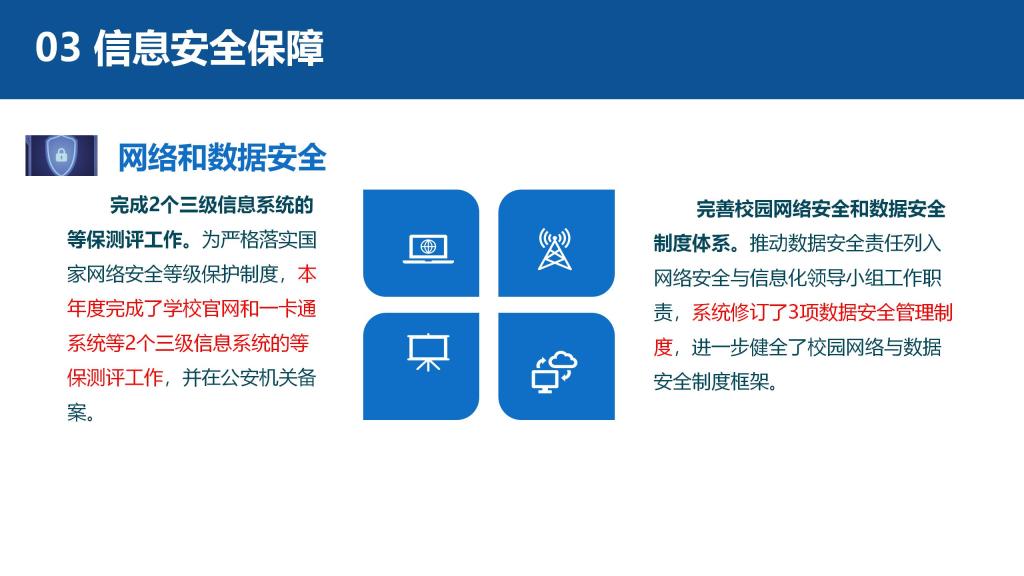 03 信息安全保障

网络和数据安全

完成2个三级信息系统的等保测评工作。为严格落实国家网络安全等级保护制度，本年度完成了学校官网和一卡通系统等2个三级信息系统的等保测评工作，并在公安机关备案。

完善校园网络安全和数据安全制度体系。推动数据安全责任列入网络安全与信息化领导小组工作职责，系统修订了3项数据安全管理制度，进一步健全了校园网络与数据安全制度框架。